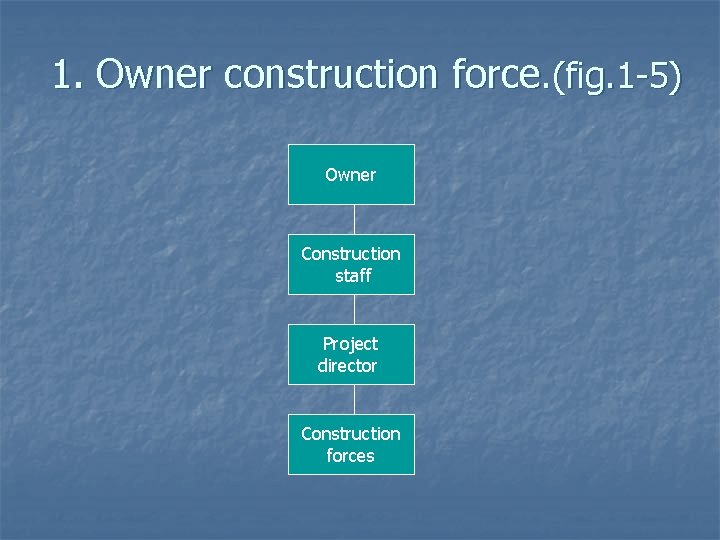 1. Owner construction force.(fig.1-5)

Owner

Construction staff

Project director

Construction forces